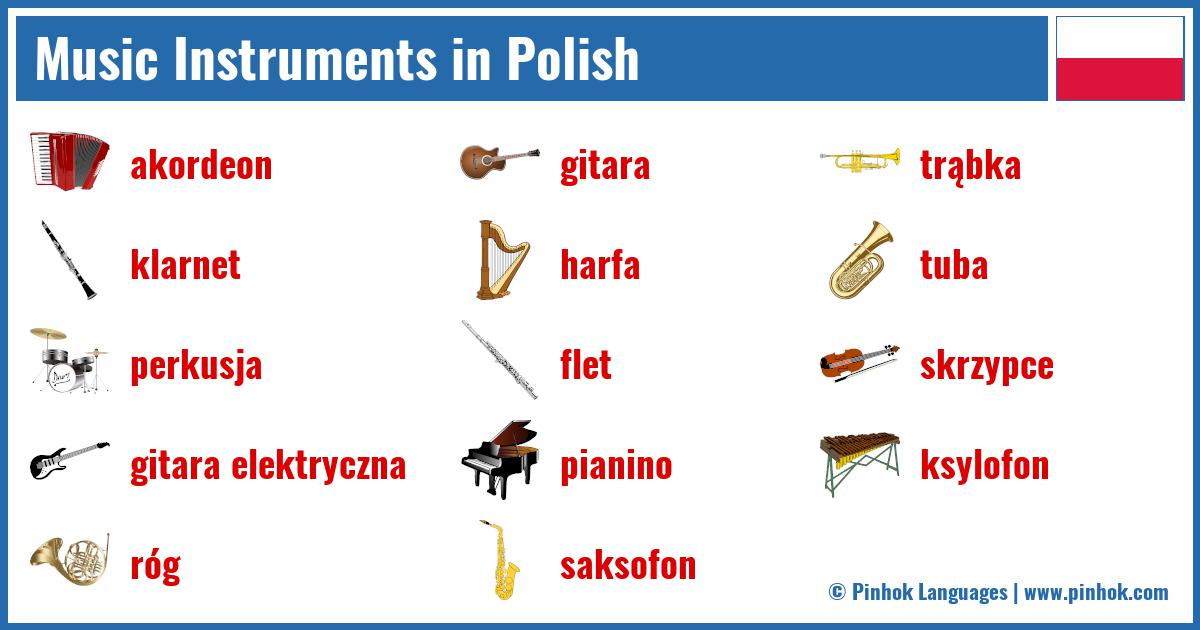 Music Instruments in Polish

akordeon

klarnet

perkusja

gitara elektryczna

róg

gitara

harfa

flet

pianino

saksofon

trąbka

tuba

skrzypce

ksylofon

© Pinhok Languages | www.pinhok.com